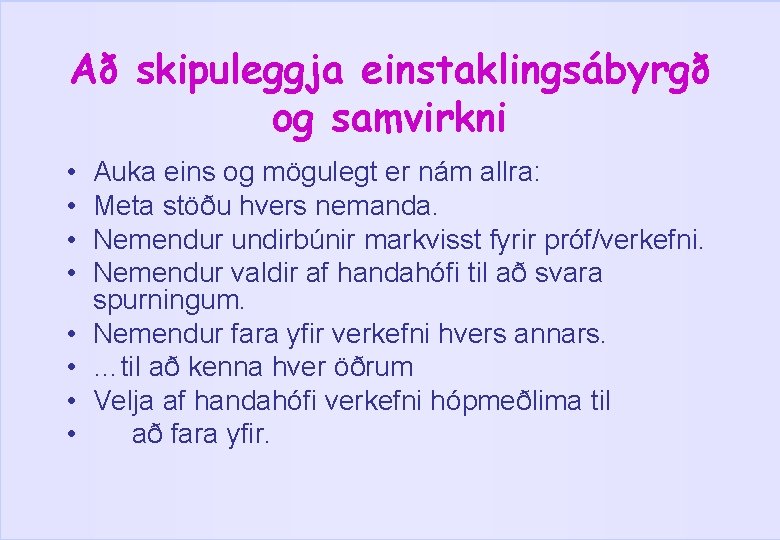 Að skipuleggja einstaklingsábyrgð og samvirkni

• Auka eins og mögulegt er nám allra:
• Meta stöðu hvers nemanda.
• Nemendur undirbúnir markvisst fyrir próf/verkefni.
• Nemendur valdir af handahófi til að svara spurningum.
• Nemendur fara yfir verkefni hvers annars.
• …til að kenna hver öðrum
• Velja af handahófi verkefni hópmeðlima til
• að fara yfir.